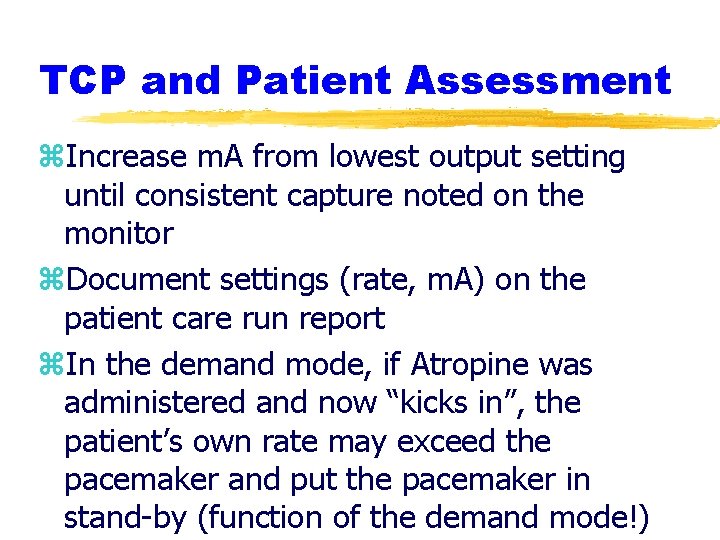 TCP and Patient Assessment

⌘Increase mA from lowest output setting until consistent capture noted on the monitor

⌘Document settings (rate, mA) on the patient care run report

⌘In the demand mode, if Atropine was administered and now “kicks in”, the patient’s own rate may exceed the pacemaker and put the pacemaker in stand-by (function of the demand mode!)